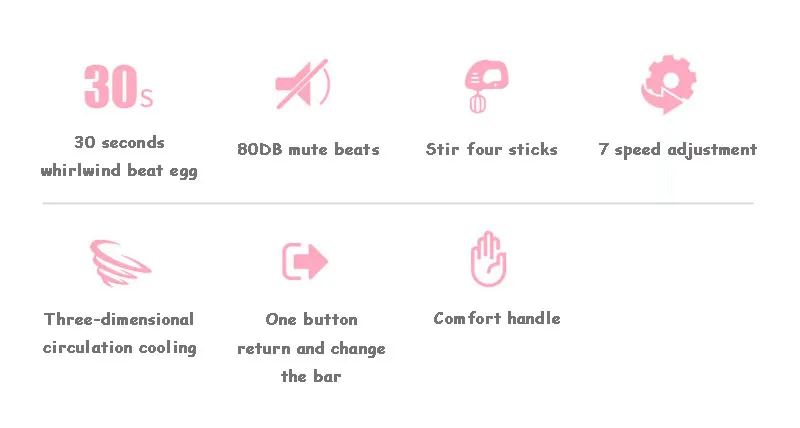 30s

30 seconds
whirlwind beat egg

80DB mute beats

Stir four sticks

7 speed adjustment

Three-dimensional
circulation cooling

One button
return and change
the bar

Comfort handle